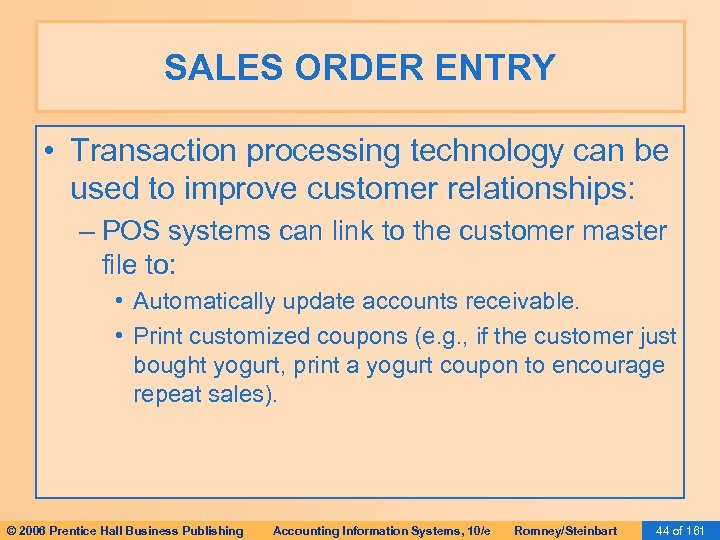 SALES ORDER ENTRY

• Transaction processing technology can be used to improve customer relationships:

– POS systems can link to the customer master file to:

• Automatically update accounts receivable.

• Print customized coupons (e.g., if the customer just bought yogurt, print a yogurt coupon to encourage repeat sales).

© 2006 Prentice Hall Business Publishing Accounting Information Systems, 10/e Romney/Steinbart 44 of 161